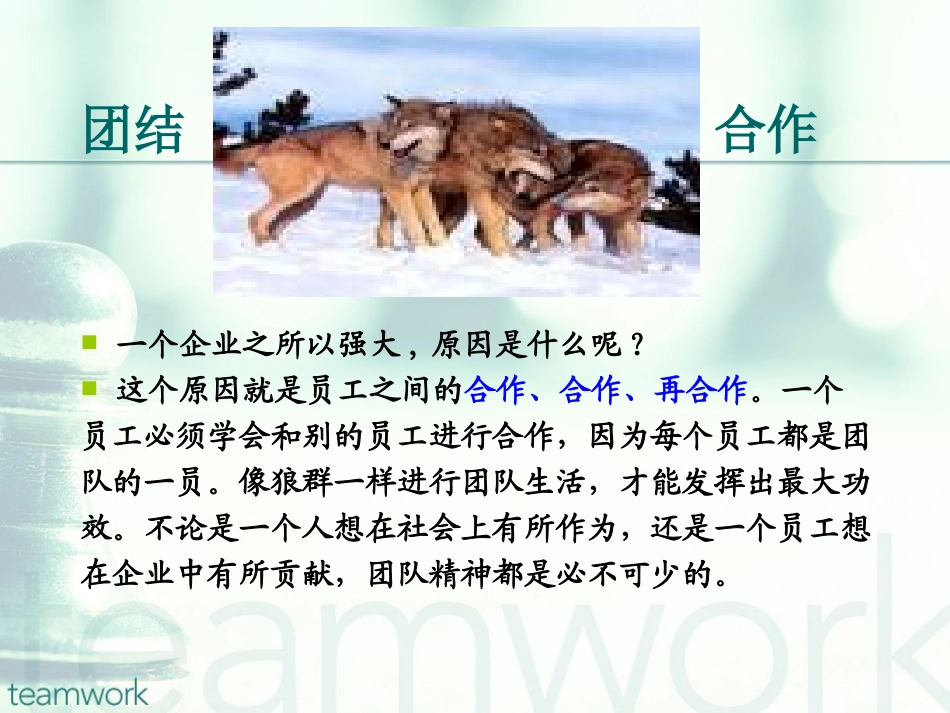 团结

合作

一个企业之所以强大，原因是什么呢？

这个原因就是员工之间的合作、合作、再合作。一个员工必须学会和别的员工进行合作，因为每个员工都是团队的一员。像狼群一样进行团队生活，才能发挥出最大功效。不论是一个人想在社会上有所作为，还是一个员工想在企业中有所贡献，团队精神都是必不可少的。

teamwork

teamwork